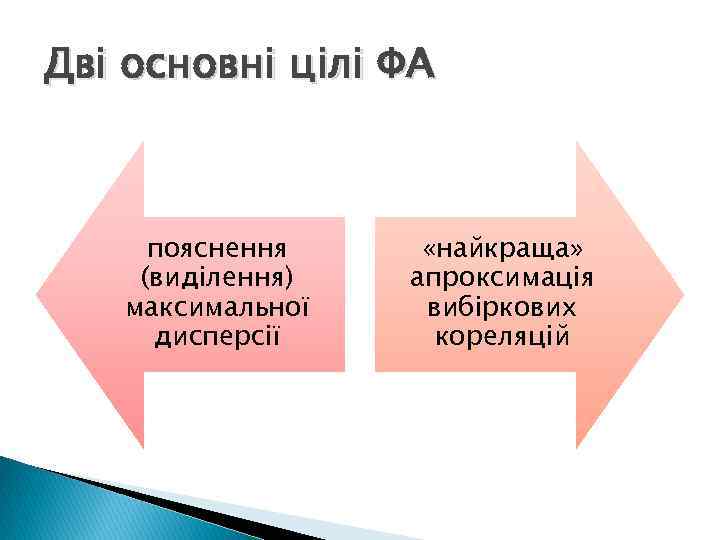 Дві основні цілі ФА

пояснення (виділення) максимальної дисперсії

«найкраща» апроксимація вибіркових кореляцій